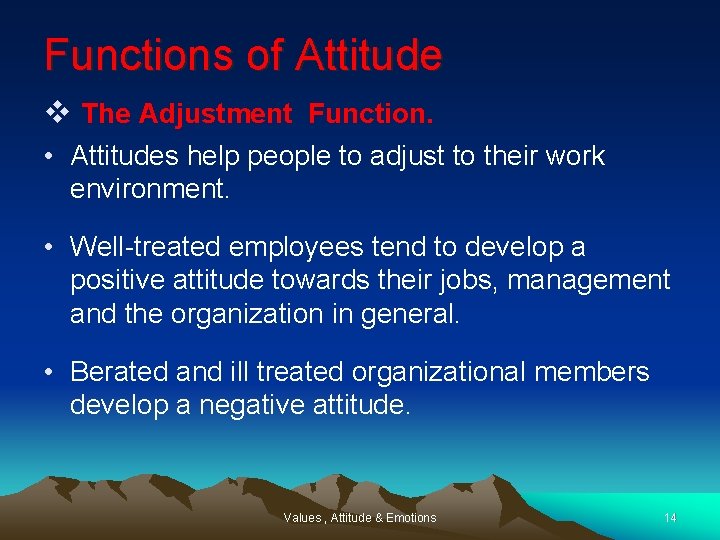 Functions of Attitude

❖ The Adjustment Function.

• Attitudes help people to adjust to their work environment.

• Well-treated employees tend to develop a positive attitude towards their jobs, management and the organization in general.

• Berated and ill treated organizational members develop a negative attitude.

Values , Attitude & Emotions

14